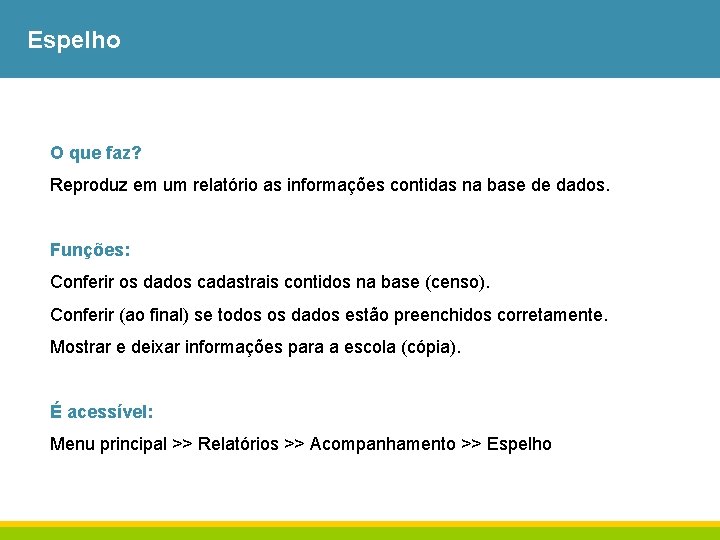 Espelho

O que faz?

Reproduz em um relatório as informações contidas na base de dados.

Funções:

Conferir os dados cadastrais contidos na base (censo).

Conferir (ao final) se todos os dados estão preenchidos corretamente.

Mostrar e deixar informações para a escola (cópia).

É acessível:

Menu principal >> Relatórios >> Acompanhamento >> Espelho